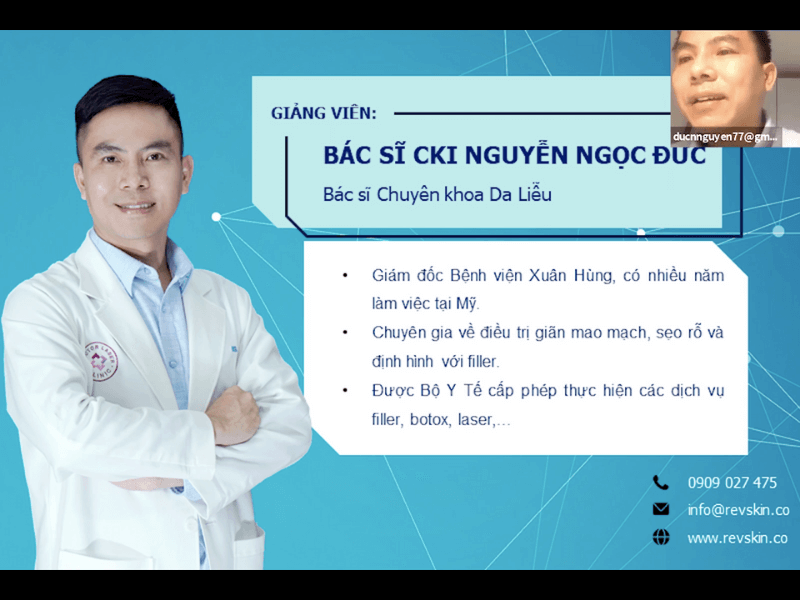 ducnnguyen77@gm...

GIẢNG VIÊN:

BÁC SĨ CKI NGUYỄN NGỌC ĐỨC

Bác sĩ Chuyên khoa Da Liễu

• Giám đốc Bệnh viện Xuân Hùng, có nhiều năm làm việc tại Mỹ.

• Chuyên gia về điều trị giãn mao mạch, sẹo rỗ và định hình với filler.

• Được Bộ Y Tế cấp phép thực hiện các dịch vụ filler, botox, laser,...

0909 027 475

info@revskin.co

www.revskin.co